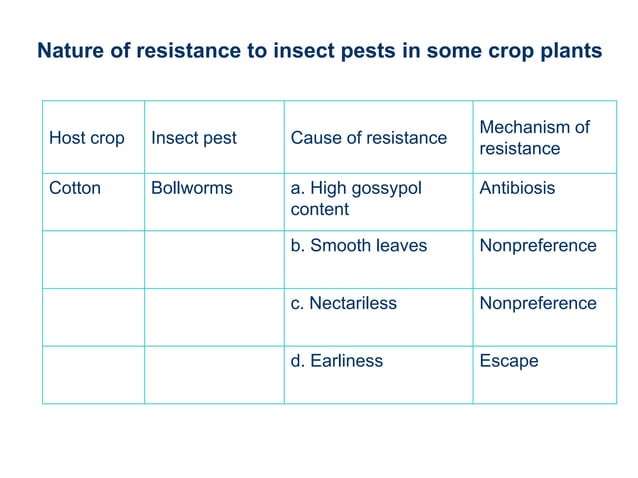 Nature of resistance to insect pests in some crop plants

| Host crop | Insect pest | Cause of resistance | Mechanism of resistance |
|---|---|---|---|
| Cotton | Bollworms | a. High gossypol content | Antibiosis |
| | | b. Smooth leaves | Nonpreference |
| | | c. Nectariless | Nonpreference |
| | | d. Earliness | Escape |